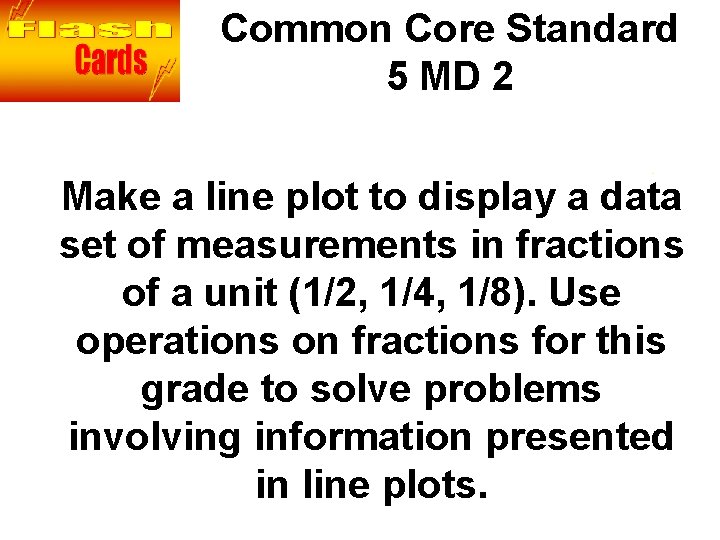 Flash Cards

Common Core Standard
5 MD 2

Make a line plot to display a data set of measurements in fractions of a unit (1/2, 1/4, 1/8). Use operations on fractions for this grade to solve problems involving information presented in line plots.